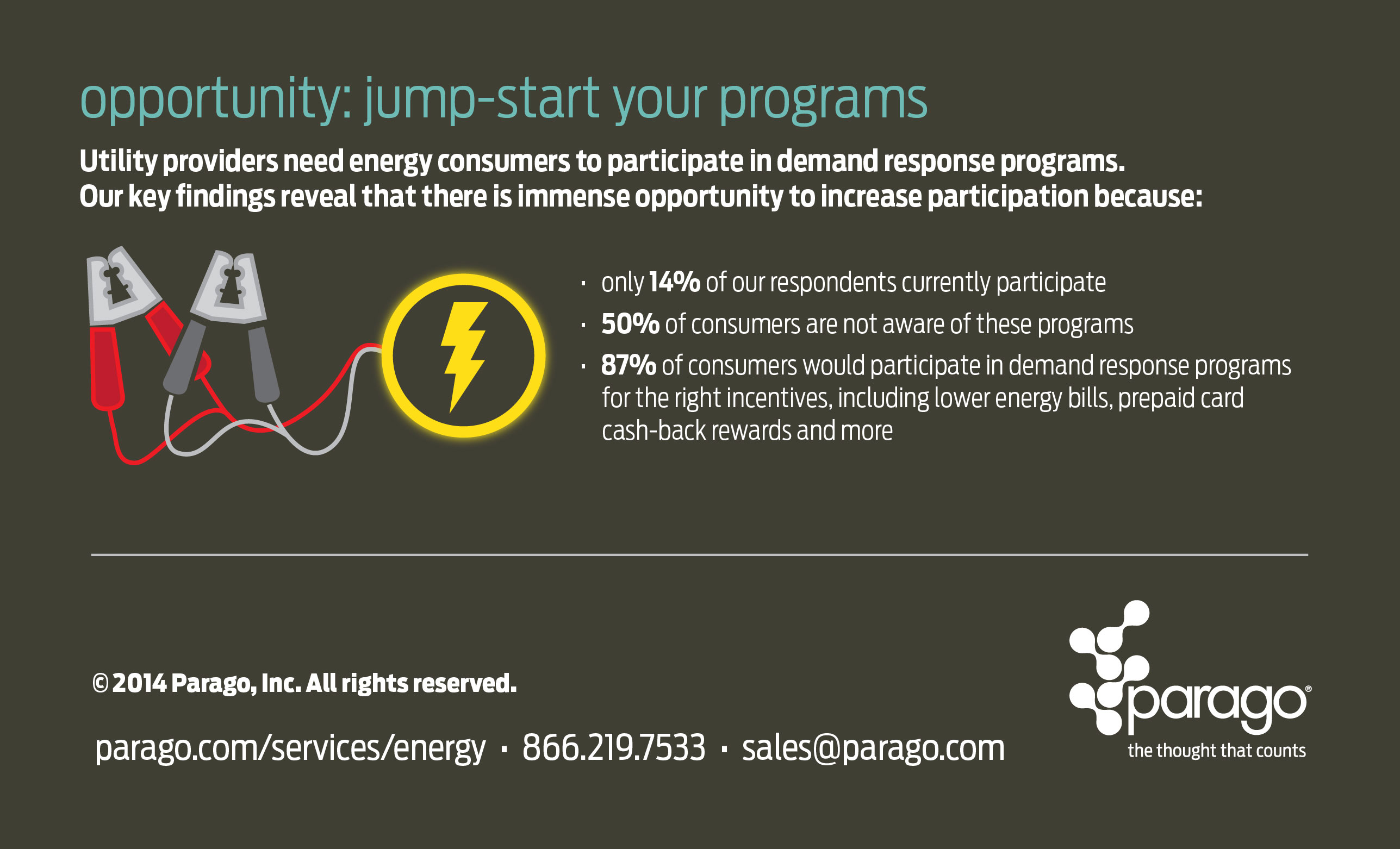 opportunity: jump-start your programs

Utility providers need energy consumers to participate in demand response programs. Our key findings reveal that there is immense opportunity to increase participation because:

· only 14% of our respondents currently participate
· 50% of consumers are not aware of these programs
· 87% of consumers would participate in demand response programs for the right incentives, including lower energy bills, prepaid card cash-back rewards and more

© 2014 Parago, Inc. All rights reserved.

parago.com/services/energy · 866.219.7533 · sales@parago.com

parago®
the thought that counts